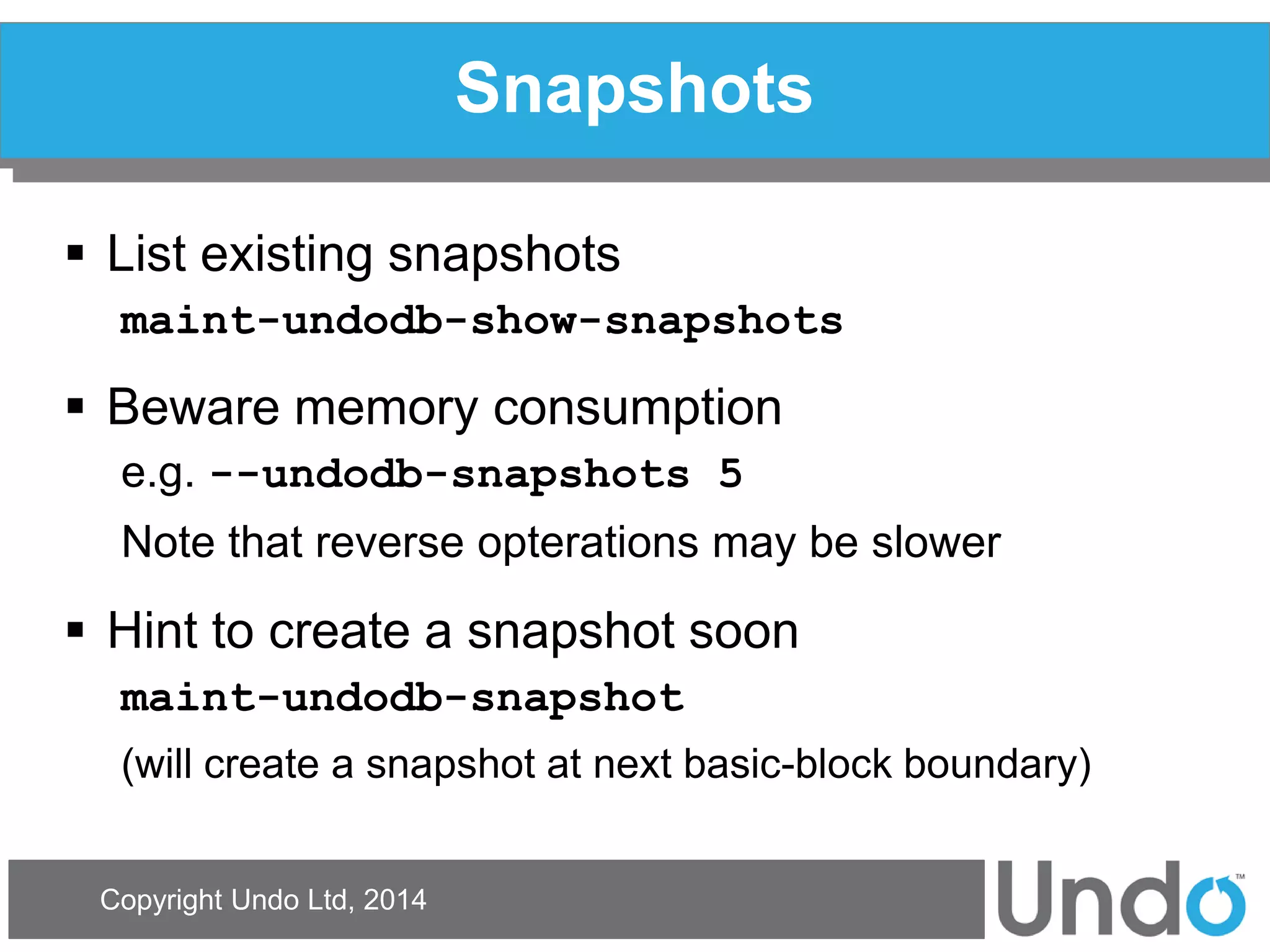 Snapshots

▪ List existing snapshots

maint-undodb-show-snapshots

▪ Beware memory consumption

e.g. --undodb-snapshots 5

Note that reverse opterations may be slower

▪ Hint to create a snapshot soon

maint-undodb-snapshot

(will create a snapshot at next basic-block boundary)

Copyright Undo Ltd, 2014

Undo™